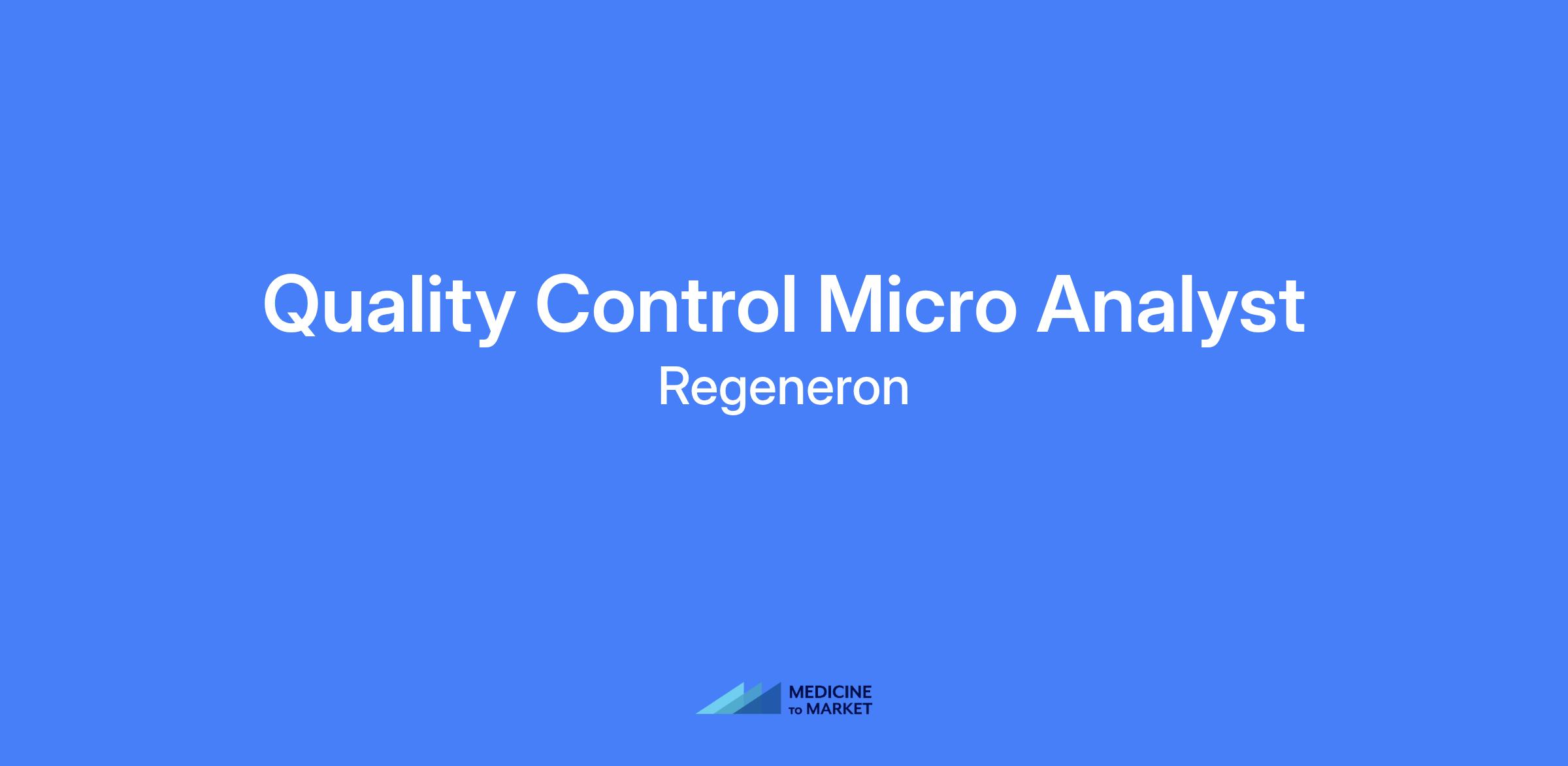 Quality Control Micro Analyst

Regeneron

MEDICINE
TO MARKET